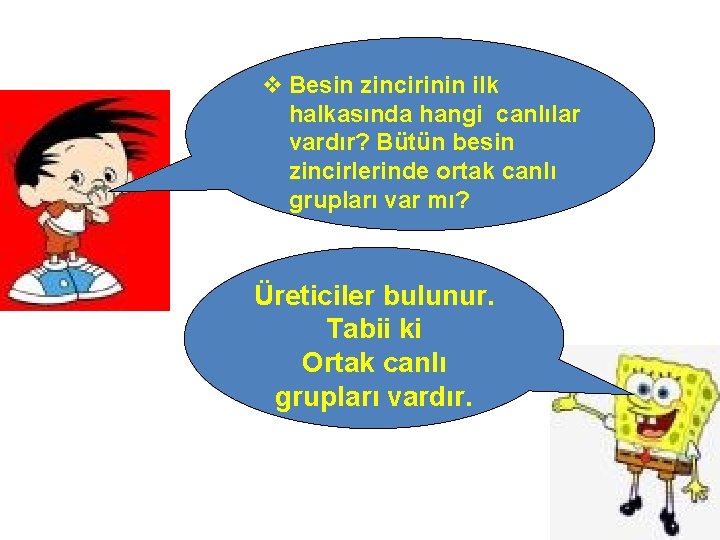 ❖ Besin zincirinin ilk halkasında hangi canlılar vardır? Bütün besin zincirlerinde ortak canlı grupları var mı?

Üreticiler bulunur. Tabii ki Ortak canlı grupları vardır.